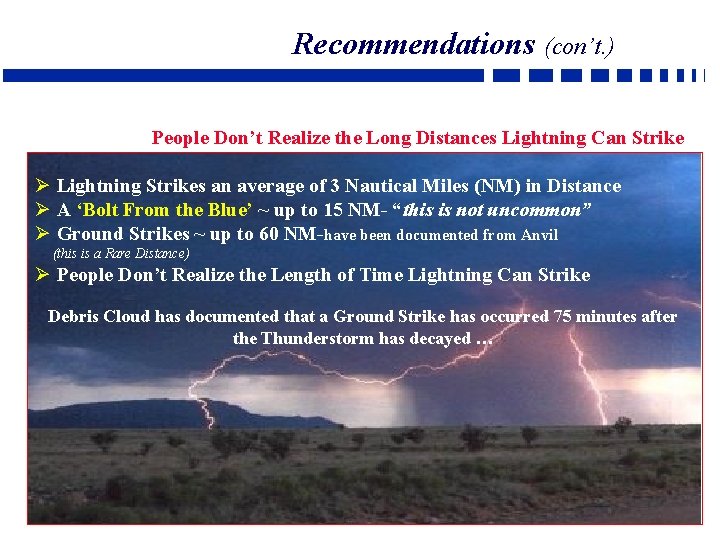 Recommendations (con't.)

People Don't Realize the Long Distances Lightning Can Strike

➢ Lightning Strikes an average of 3 Nautical Miles (NM) in Distance
➢ A 'Bolt From the Blue' ~ up to 15 NM- "this is not uncommon"
➢ Ground Strikes ~ up to 60 NM-have been documented from Anvil (this is a Rare Distance)
➢ People Don't Realize the Length of Time Lightning Can Strike

Debris Cloud has documented that a Ground Strike has occurred 75 minutes after the Thunderstorm has decayed …